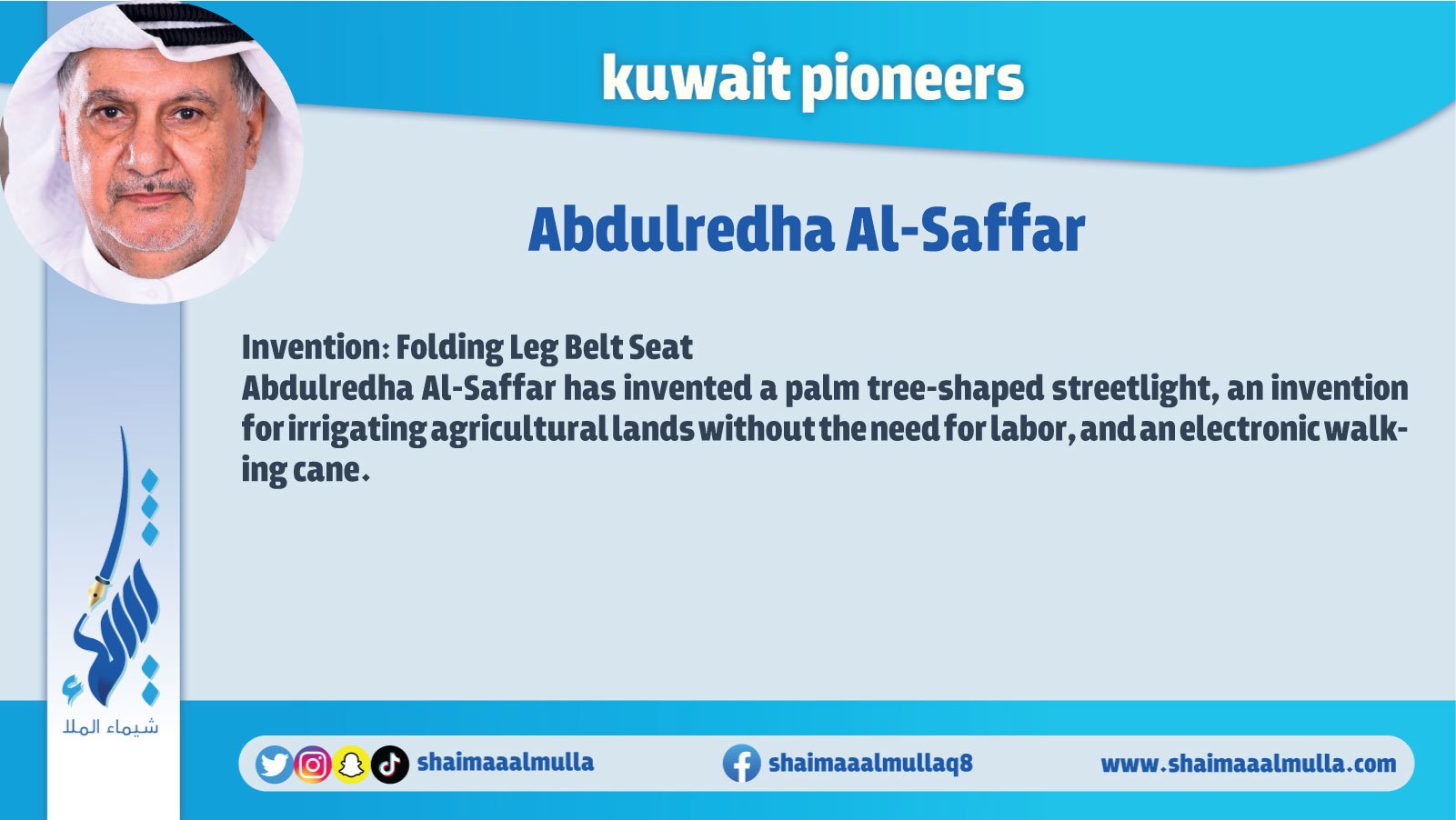 kuwait pioneers

Abdulredha Al-Saffar

Invention: Folding Leg Belt Seat
Abdulredha Al-Saffar has invented a palm tree-shaped streetlight, an invention for irrigating agricultural lands without the need for labor, and an electronic walking cane.

شيماء الملا

shaimaaalmulla

shaimaaalmullaq8

www.shaimaaalmulla.com